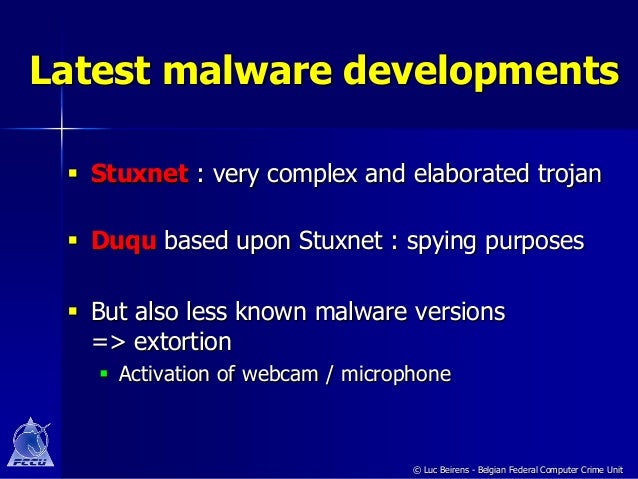 Latest malware developments

▪ Stuxnet : very complex and elaborated trojan

▪ Duqu based upon Stuxnet : spying purposes

▪ But also less known malware versions => extortion

▪ Activation of webcam / microphone

FCCU

© Luc Beirens - Belgian Federal Computer Crime Unit